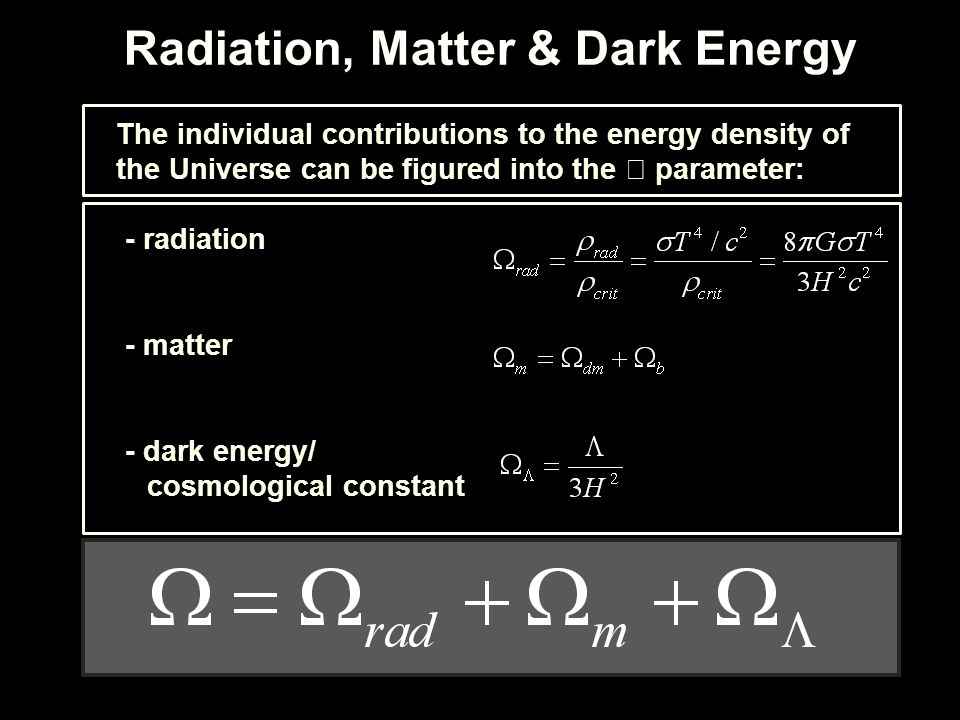 Radiation, Matter & Dark Energy

The individual contributions to the energy density of the Universe can be figured into the □ parameter:

- radiation $\Omega_{rad} = \frac{\rho_{rad}}{\rho_{crit}} = \frac{\sigma T^4 / c^2}{\rho_{crit}} = \frac{8\pi G \sigma T^4}{3H^2 c^2}$

- matter $\Omega_m = \Omega_{dm} + \Omega_b$

- dark energy/ cosmological constant $\Omega_\Lambda = \frac{\Lambda}{3H^2}$

$\Omega = \Omega_{rad} + \Omega_m + \Omega_\Lambda$